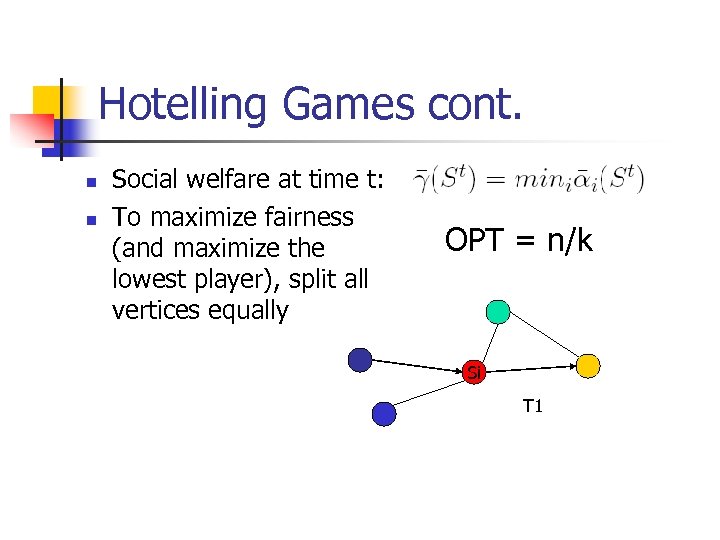 Hotelling Games cont.

- Social welfare at time t: $\bar{\gamma}(S^t) = min_i \bar{\alpha}_i(S^t)$
- To maximize fairness (and maximize the lowest player), split all vertices equally

OPT = n/k

Si

T1